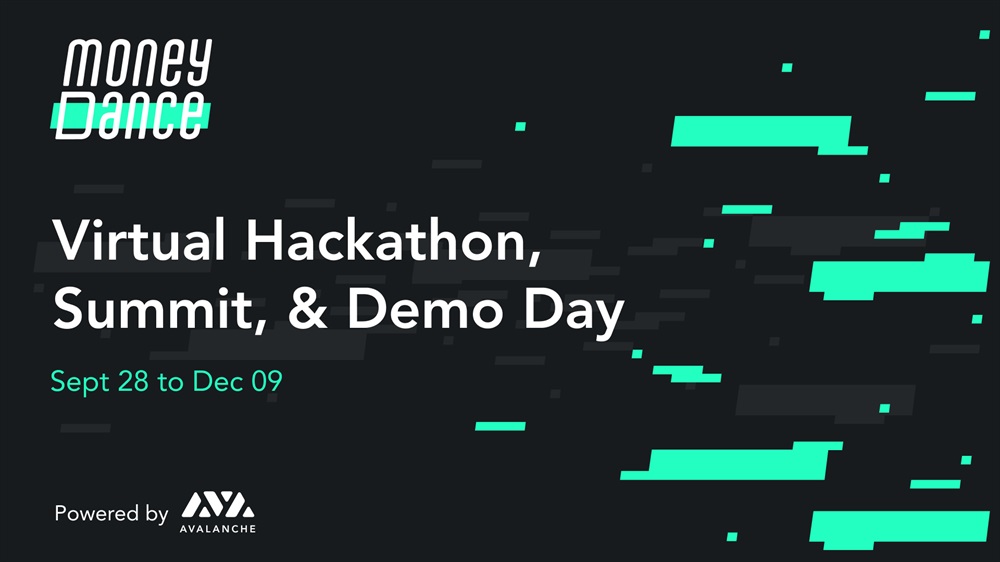 money
Dance

Virtual Hackathon, Summit, & Demo Day

Sept 28 to Dec 09

Powered by AVALANCHE